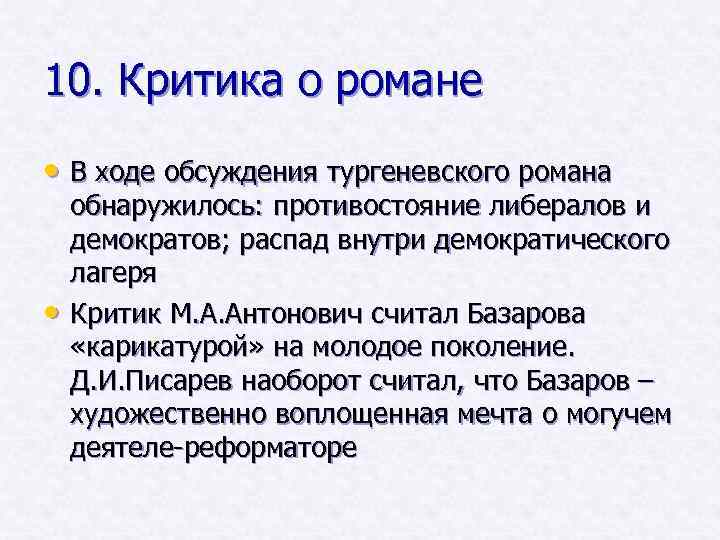 10. Критика о романе

• В ходе обсуждения тургеневского романа обнаружилось: противостояние либералов и демократов; распад внутри демократического лагеря

• Критик М.А.Антонович считал Базарова «карикатурой» на молодое поколение. Д.И.Писарев наоборот считал, что Базаров – художественно воплощенная мечта о могучем деятеле-реформаторе